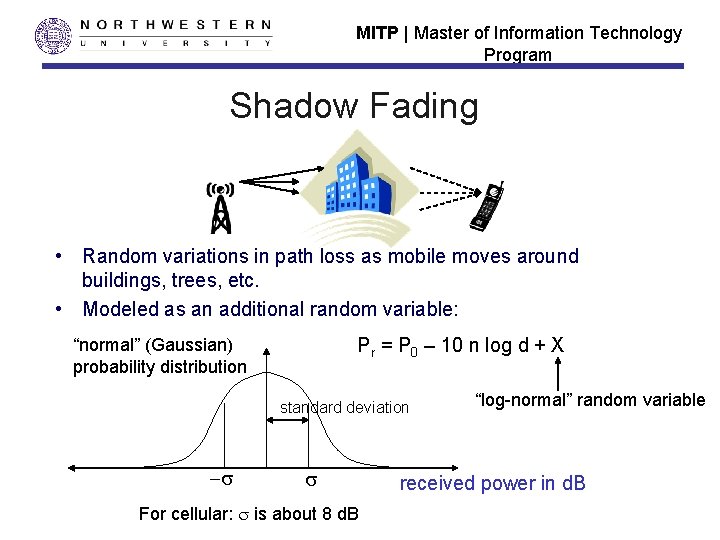 NORTHWESTERN UNIVERSITY

MITP | Master of Information Technology Program

Shadow Fading

• Random variations in path loss as mobile moves around buildings, trees, etc.
• Modeled as an additional random variable:

"normal" (Gaussian) probability distribution

$P_r = P_0 - 10\ n \log d + X$

"log-normal" random variable

standard deviation

$-\sigma$

$\sigma$

received power in dB

For cellular: $\sigma$ is about 8 dB